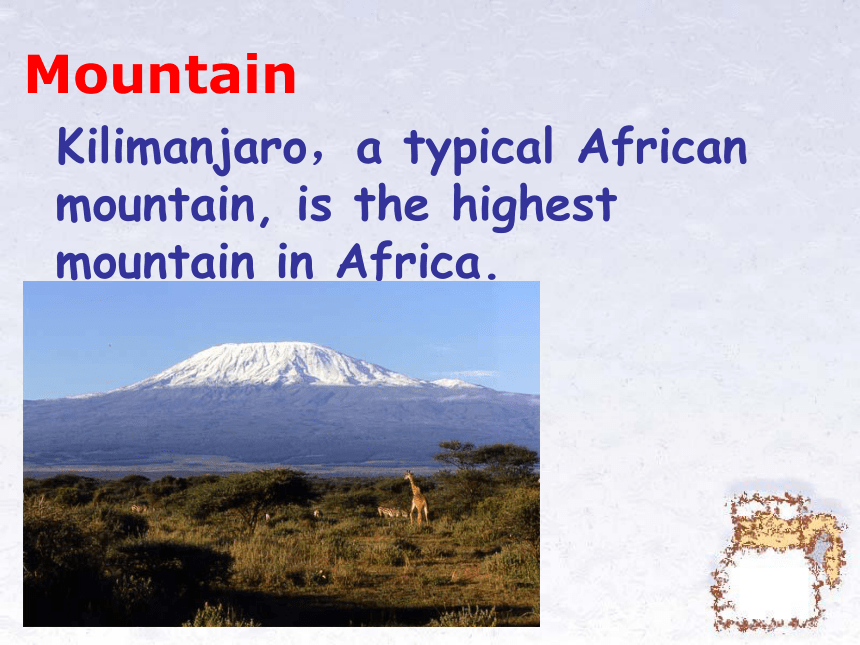 Mountain

Kilimanjaro, a typical African mountain, is the highest mountain in Africa.